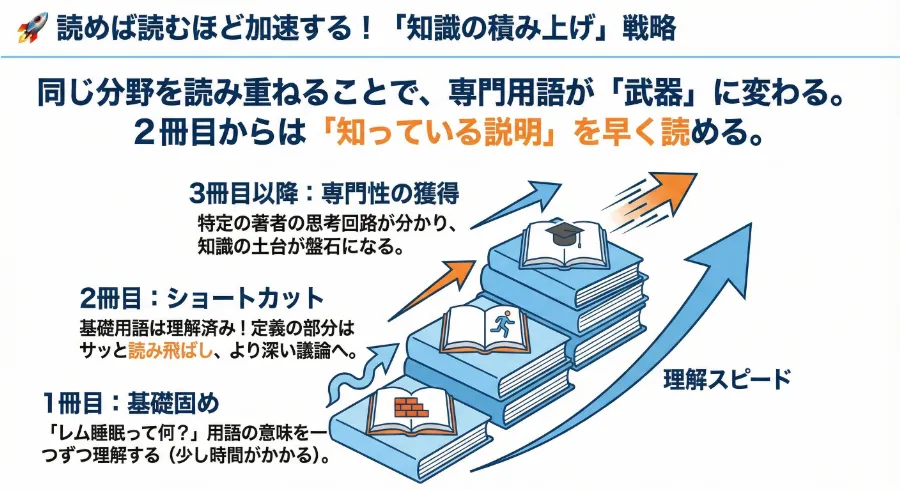 🚀 読めば読むほど加速する！「知識の積み上げ」戦略

同じ分野を読み重ねることで、専門用語が「武器」に変わる。
２冊目からは「知っている説明」を早く読める。

3冊目以降：専門性の獲得
特定の著者の思考回路が分かり、知識の土台が盤石になる。

2冊目：ショートカット
基礎用語は理解済み！定義の部分はサッと読み飛ばし、より深い議論へ。

1冊目：基礎固め
「レム睡眠って何？」用語の意味を一つずつ理解する（少し時間がかかる）。

理解スピード